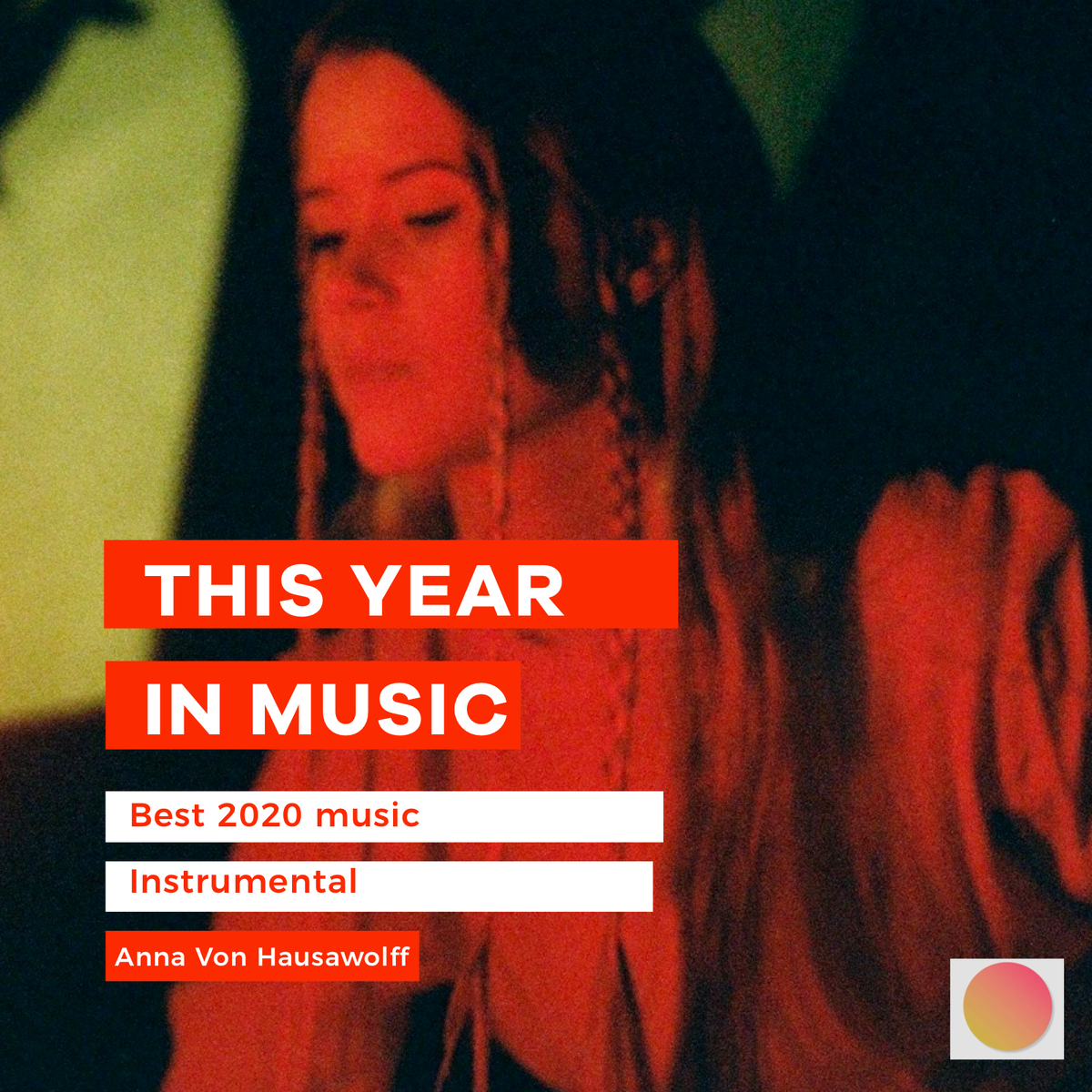 THIS YEAR IN MUSIC

Best 2020 music

Instrumental

Anna Von Hausawolff